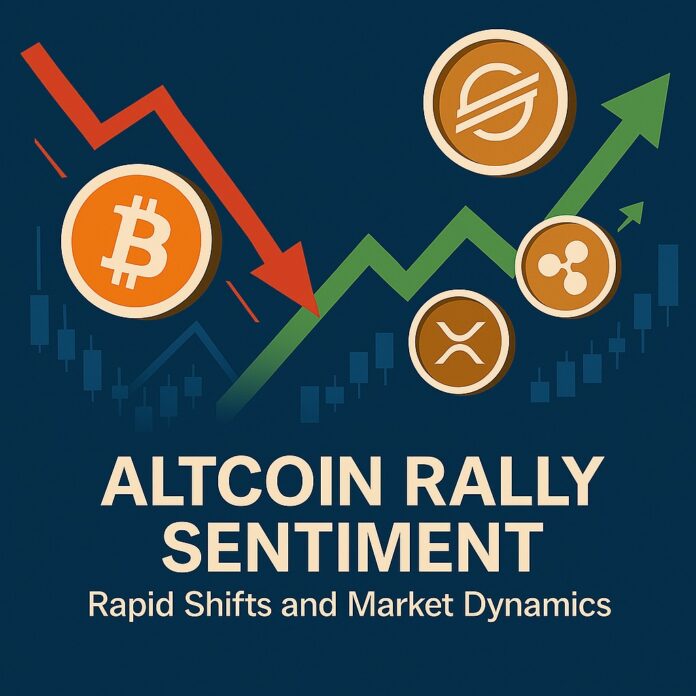 ALTCOIN RALLY SENTIMENT

Rapid Shifts and Market Dynamics